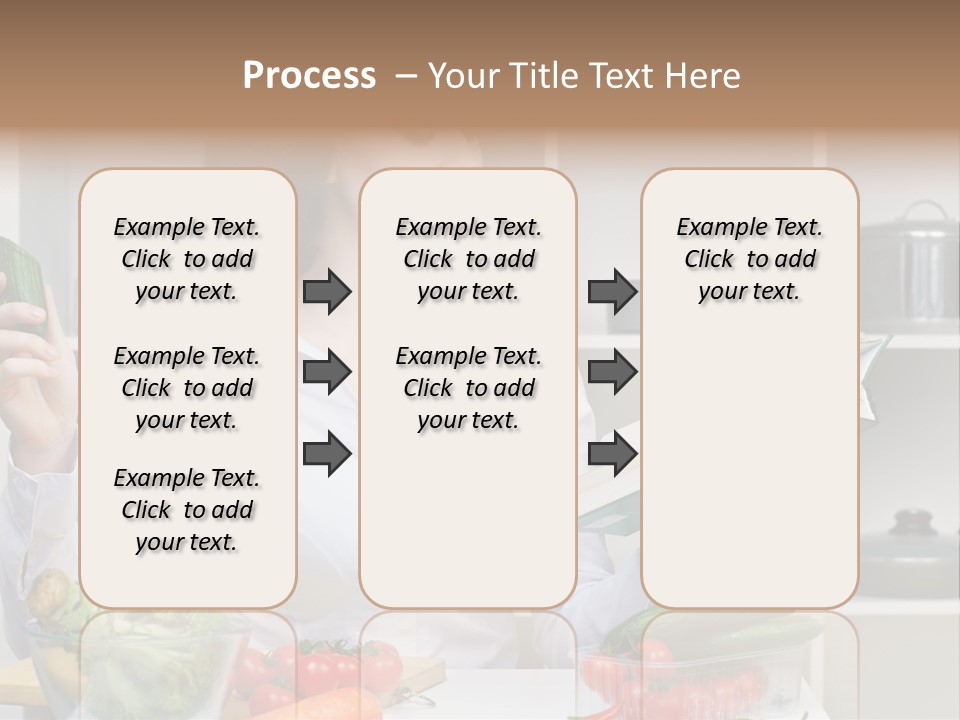 Process – Your Title Text Here

Example Text. Click to add your text.

Example Text. Click to add your text.

Example Text. Click to add your text.

Example Text. Click to add your text.

Example Text. Click to add your text.

Example Text. Click to add your text.